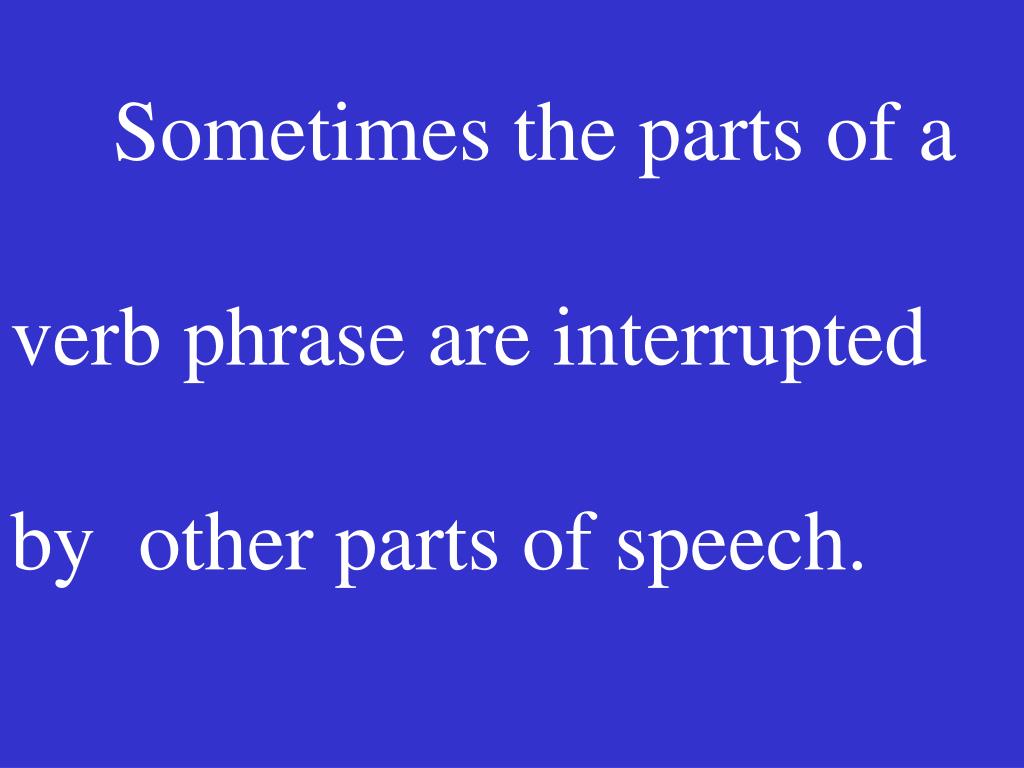 Sometimes the parts of a verb phrase are interrupted by other parts of speech.